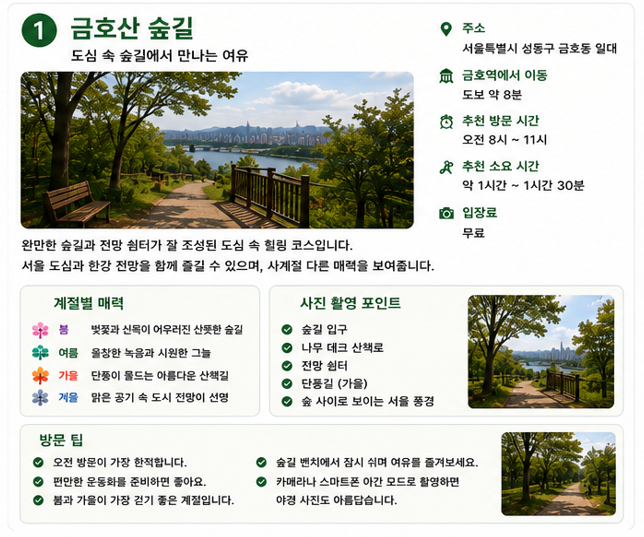 1 금호산 숲길
도심 속 숲길에서 만나는 여유

주소
서울특별시 성동구 금호동 일대

금호역에서 이동
도보 약 8분

추천 방문 시간
오전 8시 ~ 11시

추천 소요 시간
약 1시간 ~ 1시간 30분

입장료
무료

완만한 숲길과 전망 쉼터가 잘 조성된 도심 속 힐링 코스입니다.
서울 도심과 한강 전망을 함께 즐길 수 있으며, 사계절 다른 매력을 보여줍니다.

계절별 매력
봄 벚꽃과 신록이 어우러진 산뜻한 숲길
여름 울창한 녹음과 시원한 그늘
가을 단풍이 물드는 아름다운 산책길
겨울 맑은 공기 속 도시 전망이 선명

사진 촬영 포인트
숲길 입구
나무 데크 산책로
전망 쉼터
단풍길 (가을)
숲 사이로 보이는 서울 풍경

방문 팁
오전 방문이 가장 한적합니다.
편안한 운동화를 준비하면 좋아요.
봄과 가을이 가장 걷기 좋은 계절입니다.
숲길 벤치에서 잠시 쉬며 여유를 즐겨보세요.
카메라나 스마트폰 야간 모드로 촬영하면 야경 사진도 아름답습니다.